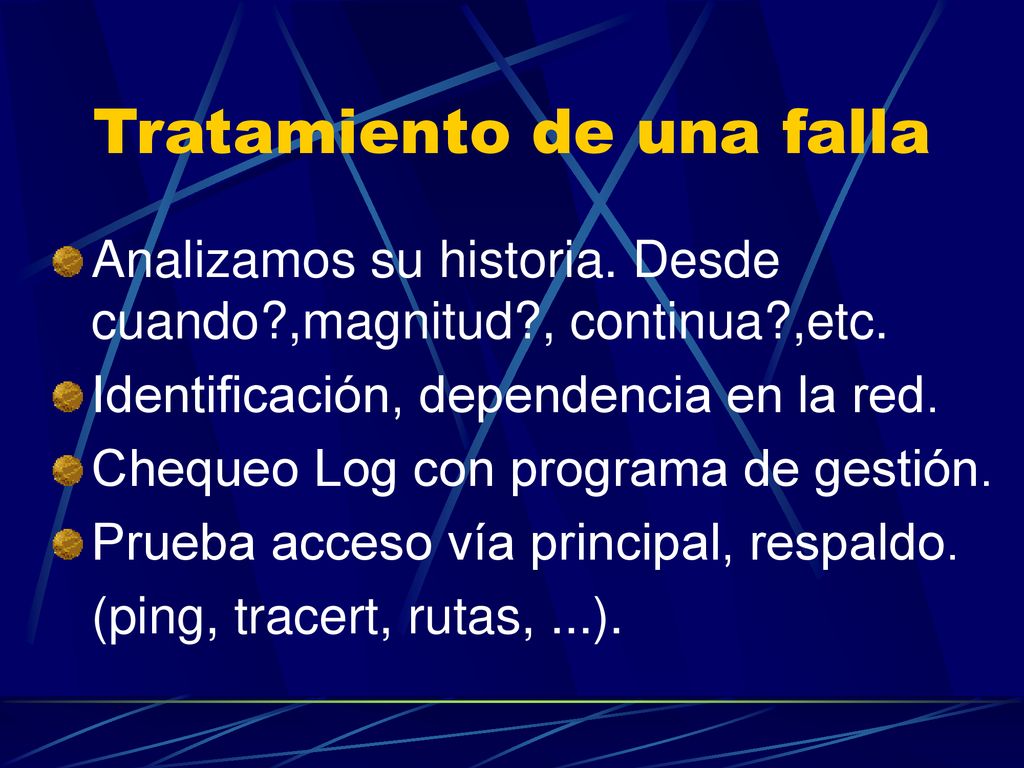 Tratamiento de una falla

Analizamos su historia. Desde cuando?,magnitud?, continua?,etc.

Identificación, dependencia en la red.

Chequeo Log con programa de gestión.

Prueba acceso vía principal, respaldo.

(ping, tracert, rutas, ...).